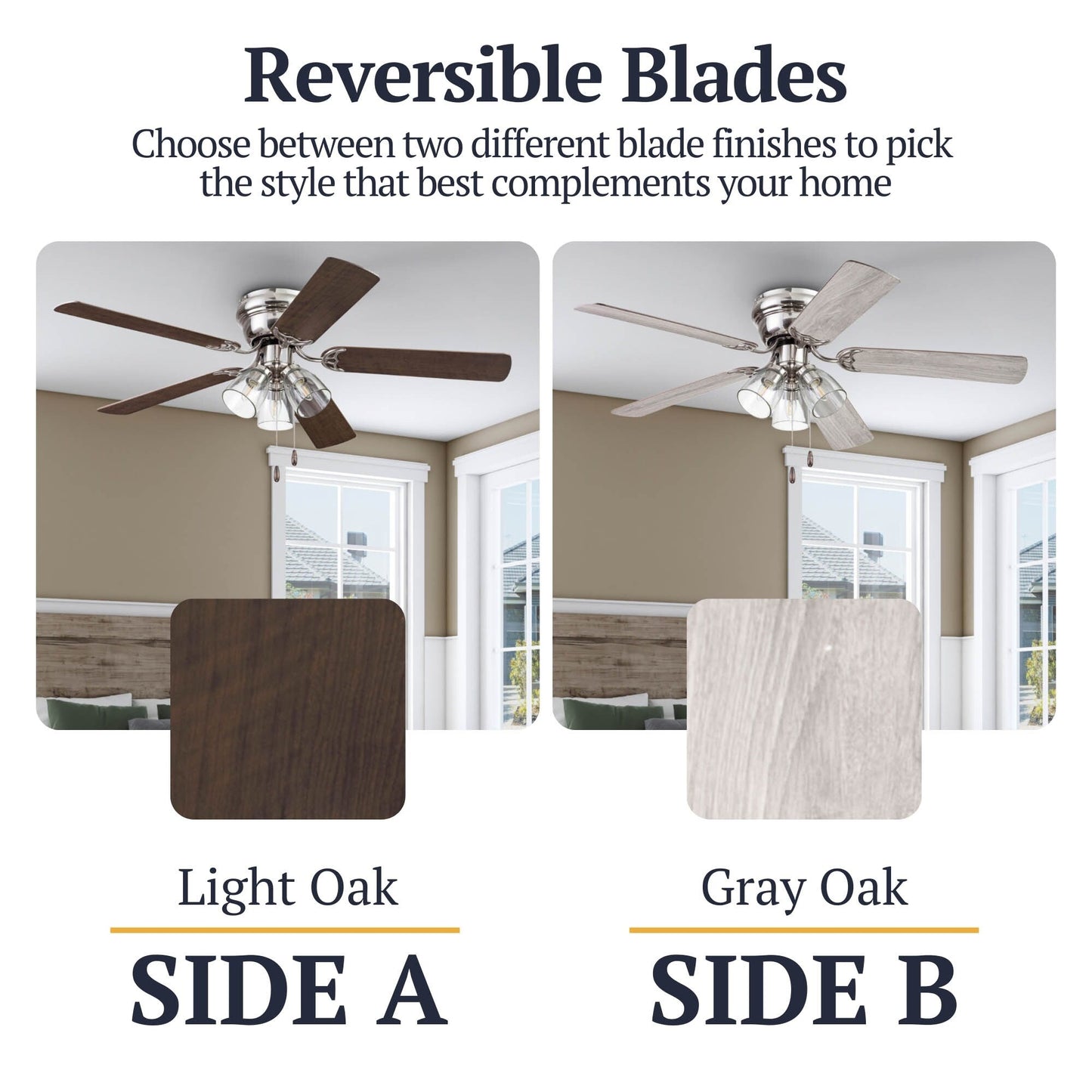 Reversible Blades

Choose between two different blade finishes to pick the style that best complements your home

Light Oak

SIDE A

Gray Oak

SIDE B